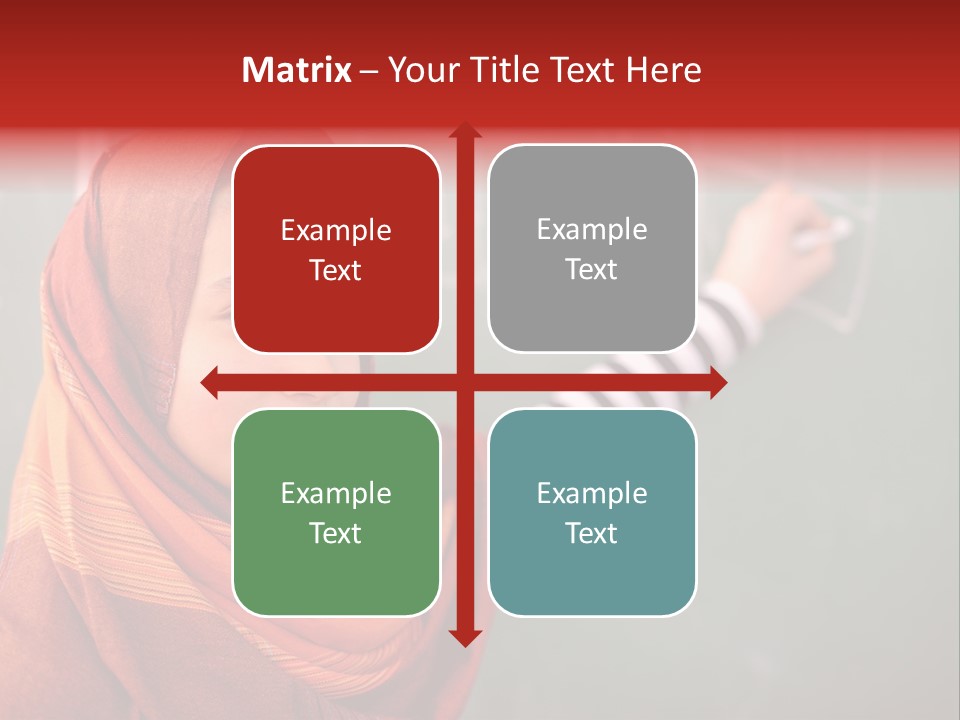 Matrix – Your Title Text Here

Example Text

Example Text

Example Text

Example Text